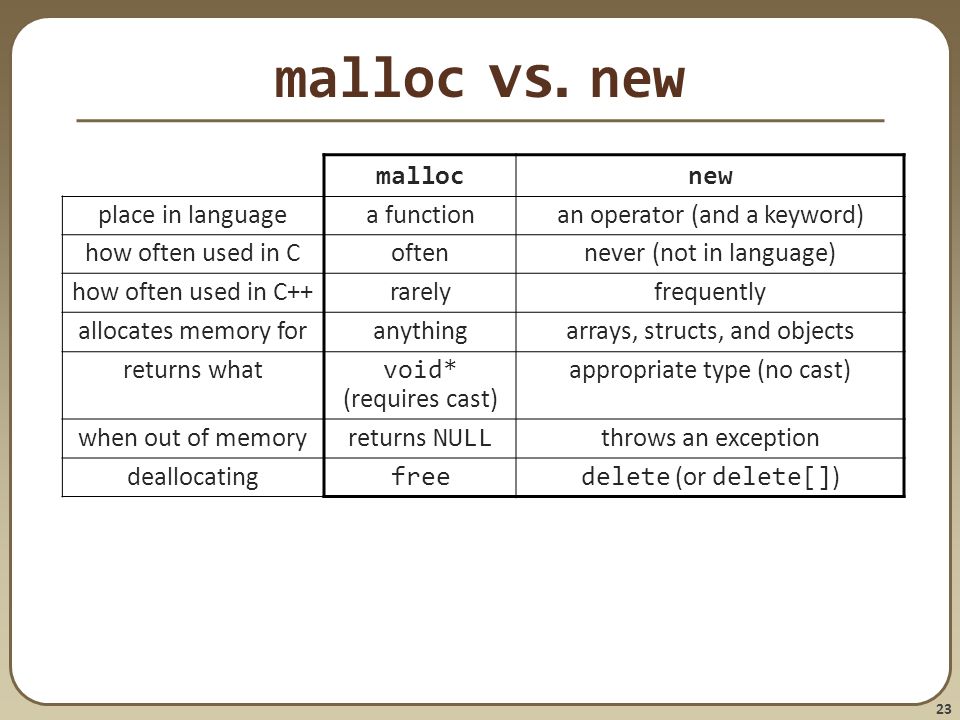 malloc vs. new

| | malloc | new |
|---|---|---|
| place in language | a function | an operator (and a keyword) |
| how often used in C | often | never (not in language) |
| how often used in C++ | rarely | frequently |
| allocates memory for | anything | arrays, structs, and objects |
| returns what | void* (requires cast) | appropriate type (no cast) |
| when out of memory | returns NULL | throws an exception |
| deallocating | free | delete (or delete[]) |

23